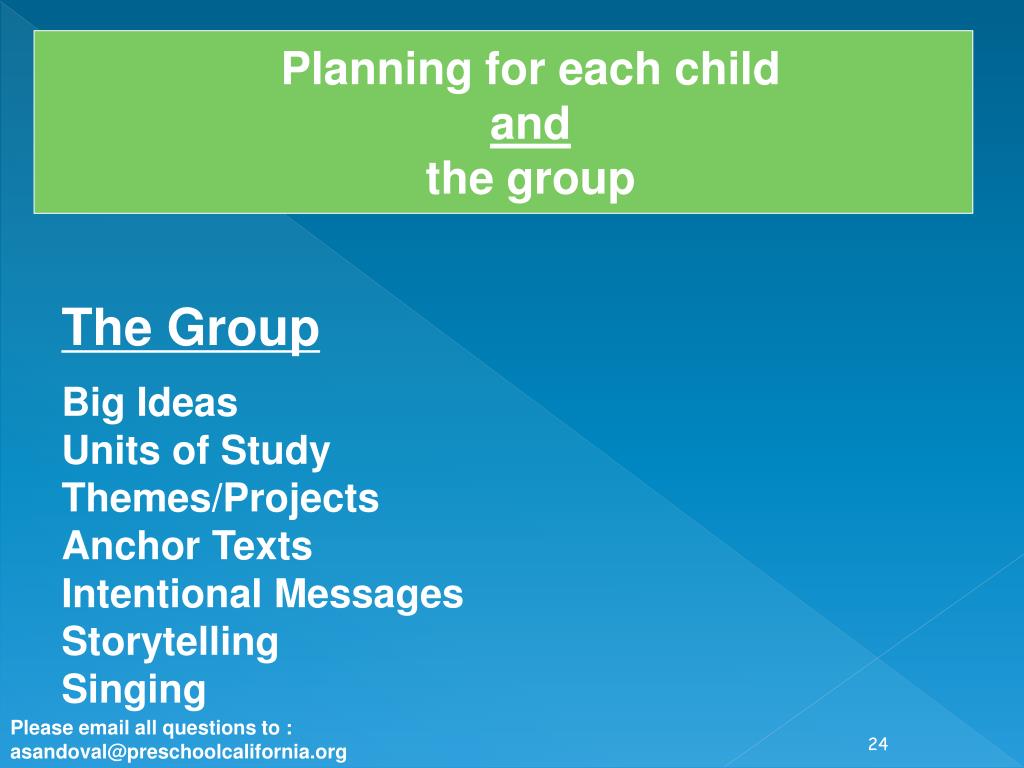 Planning for each child
and
the group

The Group

Big Ideas
Units of Study
Themes/Projects
Anchor Texts
Intentional Messages
Storytelling
Singing

Please email all questions to :
asandoval@preschoolcalifornia.org

24